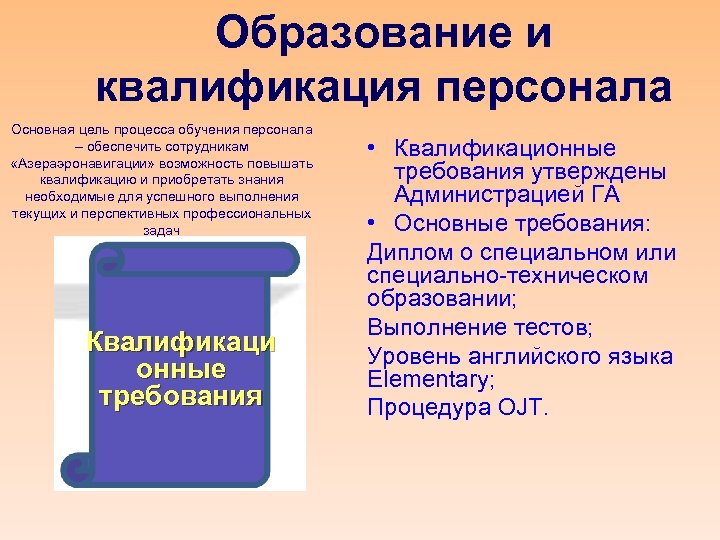 Образование и квалификация персонала

Основная цель процесса обучения персонала – обеспечить сотрудникам «Азераэронавигации» возможность повышать квалификацию и приобретать знания необходимые для успешного выполнения текущих и перспективных профессиональных задач

Квалификаци онные требования

• Квалификационные требования утверждены Администрацией ГА
• Основные требования:
Диплом о специальном или специально-техническом образовании;
Выполнение тестов;
Уровень английского языка Elementary;
Процедура OJT.